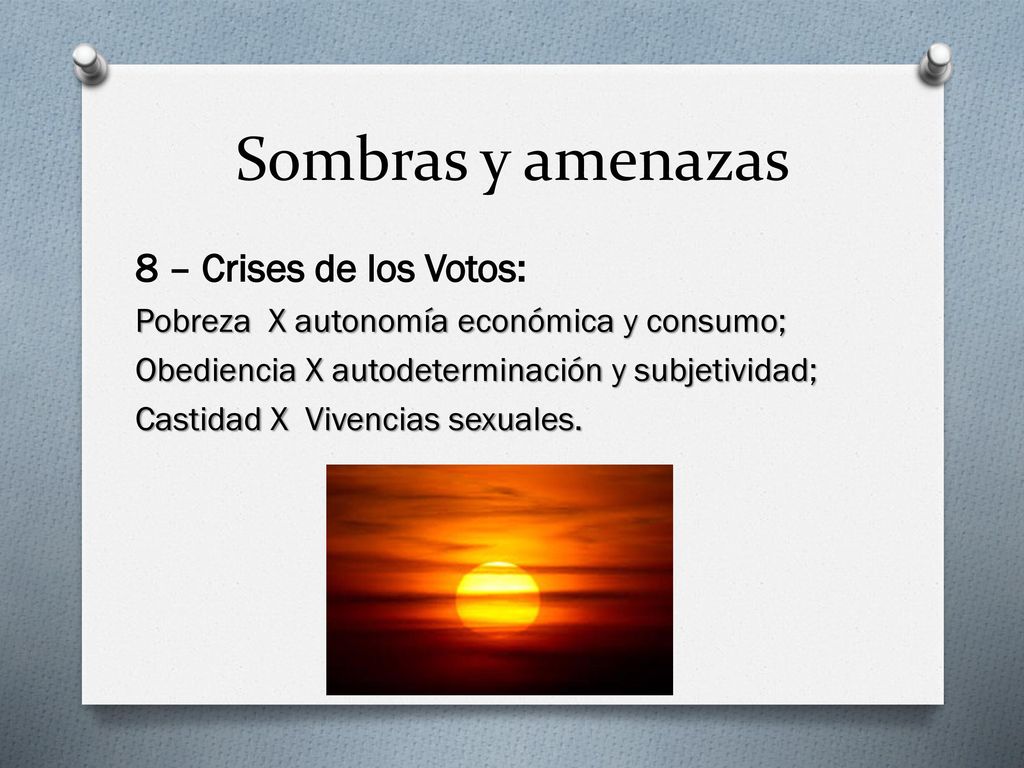 Sombras y amenazas

8 – Crises de los Votos:

Pobreza X autonomía económica y consumo;

Obediencia X autodeterminación y subjetividad;

Castidad X Vivencias sexuales.